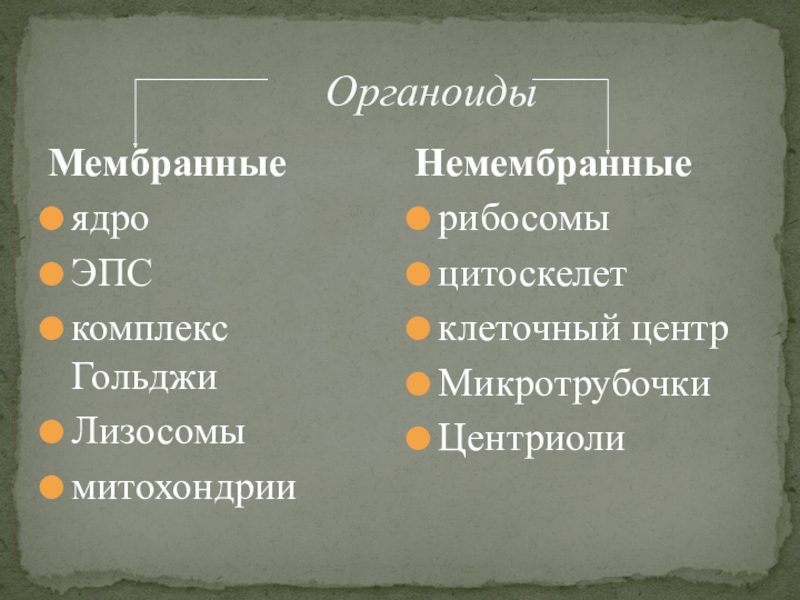 Органоиды

Мембранные
ядро
ЭПС
комплекс Гольджи
Лизосомы
митохондрии

Немембранные
рибосомы
цитоскелет
клеточный центр
Микротрубочки
Центриоли